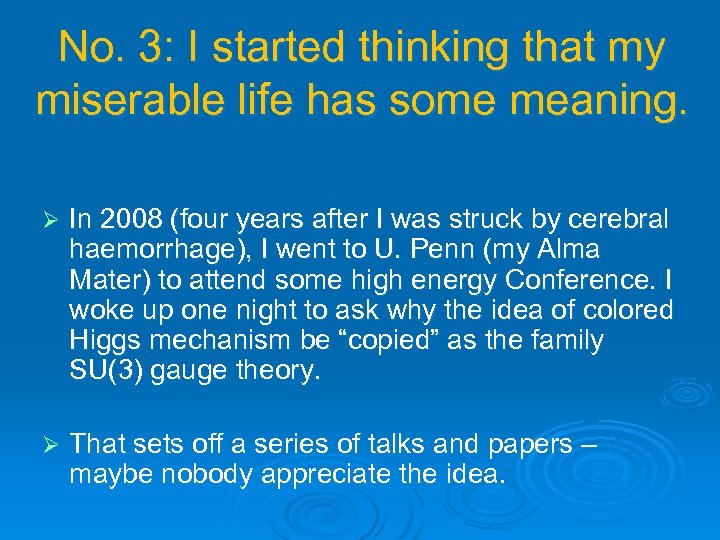 No. 3: I started thinking that my miserable life has some meaning.

➢ In 2008 (four years after I was struck by cerebral haemorrhage), I went to U. Penn (my Alma Mater) to attend some high energy Conference. I woke up one night to ask why the idea of colored Higgs mechanism be “copied” as the family SU(3) gauge theory.

➢ That sets off a series of talks and papers – maybe nobody appreciate the idea.